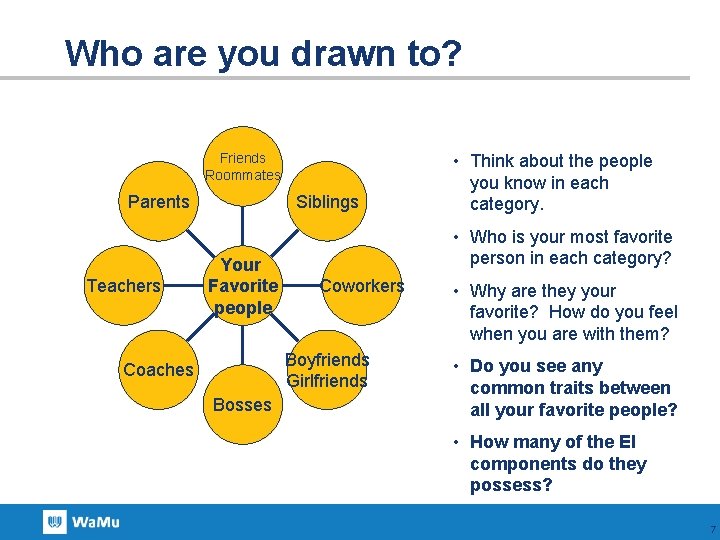 Who are you drawn to?

Friends Roommates

Parents

Siblings

Teachers

Your Favorite people

Coworkers

Coaches

Boyfriends Girlfriends

Bosses

• Think about the people you know in each category.

• Who is your most favorite person in each category?

• Why are they your favorite? How do you feel when you are with them?

• Do you see any common traits between all your favorite people?

• How many of the EI components do they possess?

WaMu

7